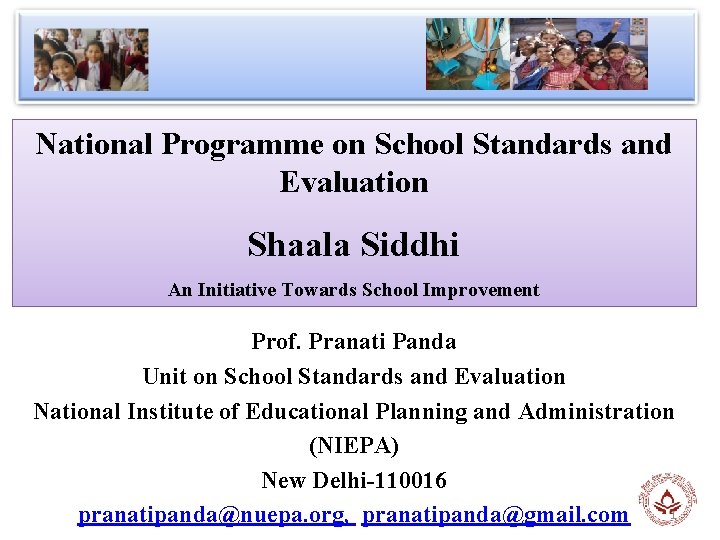 National Programme on School Standards and Evaluation

Shaala Siddhi

An Initiative Towards School Improvement

Prof. Pranati Panda
Unit on School Standards and Evaluation
National Institute of Educational Planning and Administration (NIEPA)
New Delhi-110016
pranatipanda@nuepa.org, pranatipanda@gmail.com